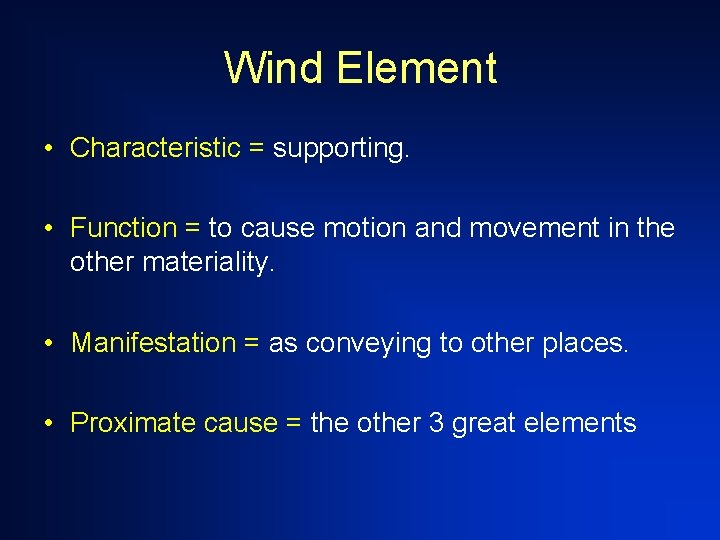 Wind Element

• Characteristic = supporting.

• Function = to cause motion and movement in the other materiality.

• Manifestation = as conveying to other places.

• Proximate cause = the other 3 great elements